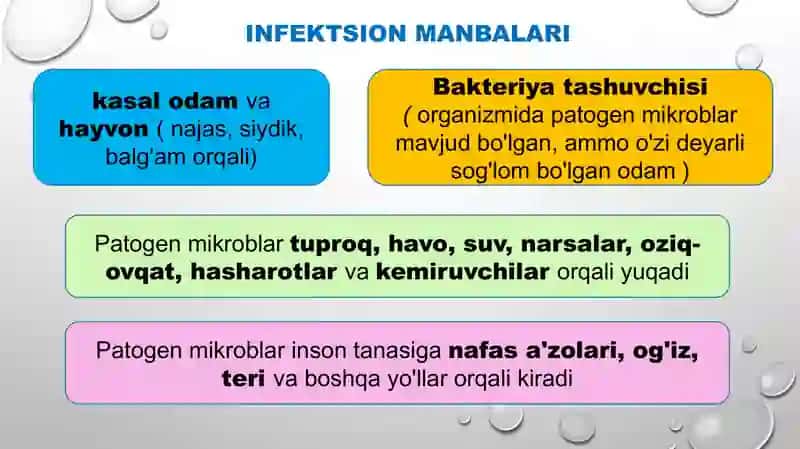 INFEKTSION MANBALARI

kasal odam va hayvon ( najas, siydik, balg'am orqali)

Bakteriya tashuvchisi ( organizmida patogen mikroblar mavjud bo'lgan, ammo o'zi deyarli sog'lom bo'lgan odam )

Patogen mikroblar tuproq, havo, suv, narsalar, oziq-ovqat, hasharotlar va kemiruvchilar orqali yuqadi

Patogen mikroblar inson tanasiga nafas a'zolari, og'iz, teri va boshqa yo'llar orqali kiradi